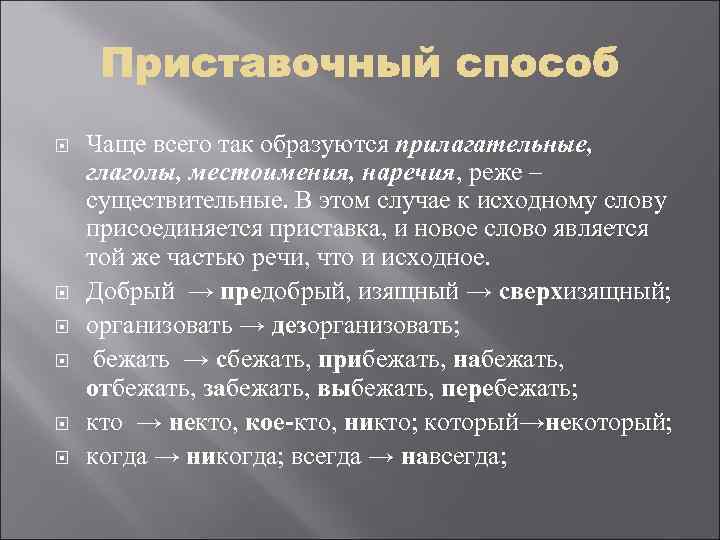 Приставочный способ

Чаще всего так образуются прилагательные, глаголы, местоимения, наречия, реже – существительные. В этом случае к исходному слову присоединяется приставка, и новое слово является той же частью речи, что и исходное.

Добрый → предобрый, изящный → сверхизящный;

организовать → дезорганизовать;

бежать → сбежать, прибежать, набежать, отбежать, забежать, выбежать, перебежать;

кто → некто, кое-кто, никто; который→некоторый;

когда → никогда; всегда → навсегда;